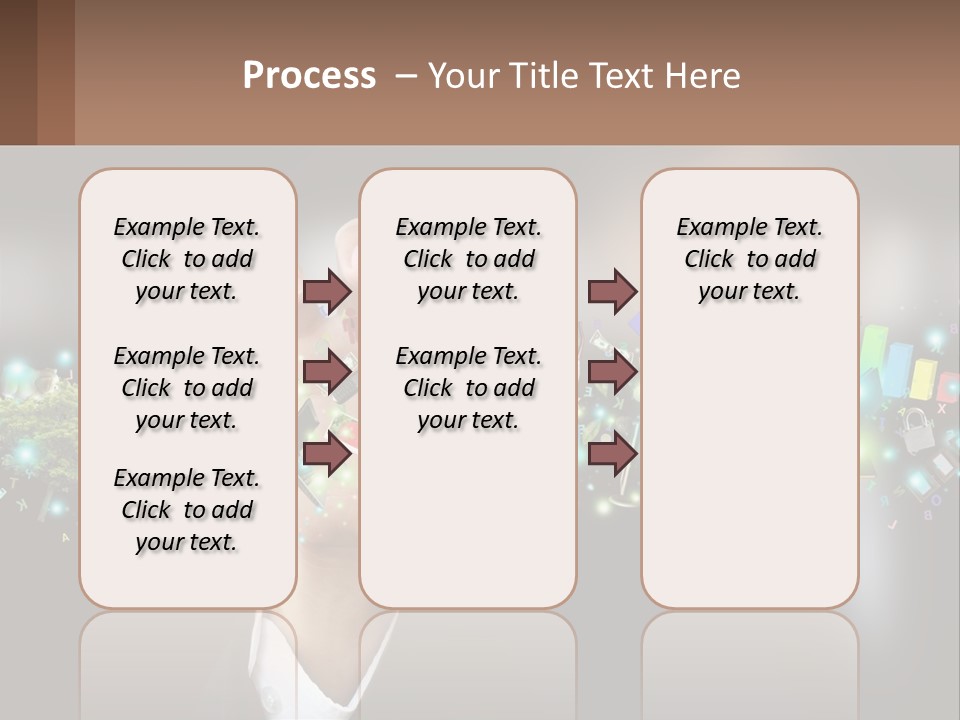 Process – Your Title Text Here

Example Text. Click to add your text.

Example Text. Click to add your text.

Example Text. Click to add your text.

Example Text. Click to add your text.

Example Text. Click to add your text.

Example Text. Click to add your text.